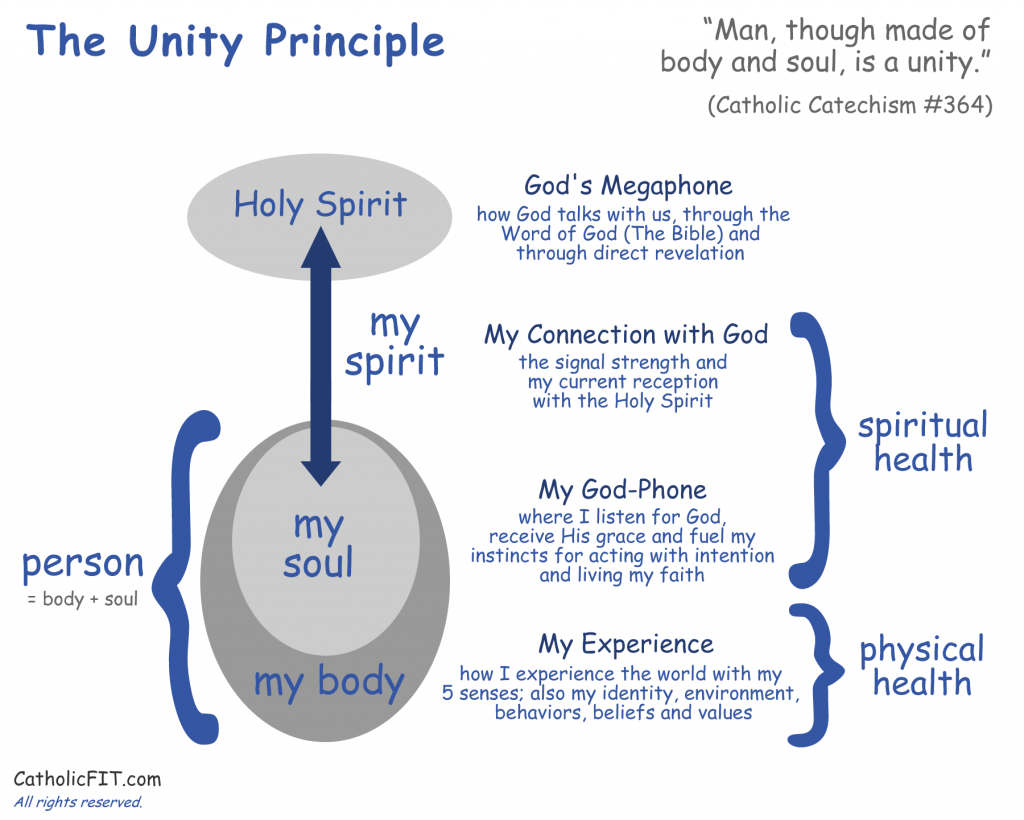 The Unity Principle

"Man, though made of body and soul, is a unity."

(Catholic Catechism #364)

Holy Spirit

God's Megaphone
how God talks with us, through the Word of God (The Bible) and through direct revelation

my spirit

My Connection with God
the signal strength and my current reception with the Holy Spirit

spiritual health

my soul

My God-Phone
where I listen for God, receive His grace and fuel my instincts for acting with intention and living my faith

person
= body + soul

my body

My Experience
how I experience the world with my 5 senses; also my identity, environment, behaviors, beliefs and values

physical health

CatholicFIT.com
All rights reserved.